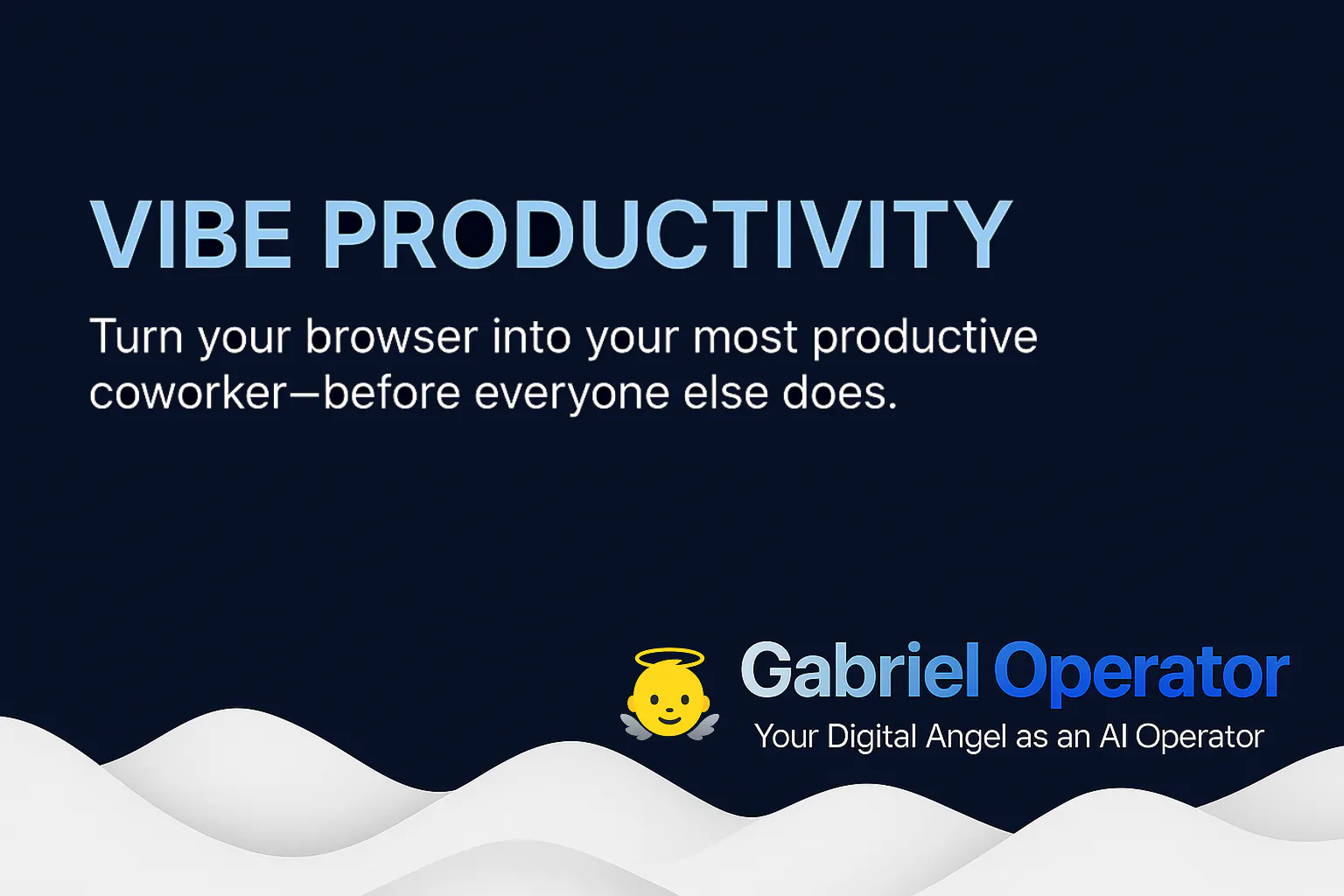 VIBE PRODUCTIVITY

Turn your browser into your most productive coworker—before everyone else does.

Gabriel Operator
Your Digital Angel as an AI Operator